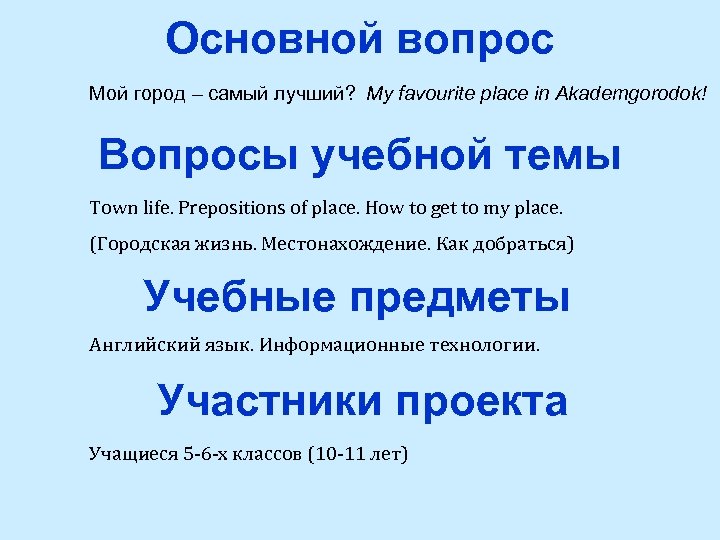 Основной вопрос

Мой город – самый лучший? My favourite place in Akademgorodok!

Вопросы учебной темы

Town life. Prepositions of place. How to get to my place.

(Городская жизнь. Местонахождение. Как добраться)

Учебные предметы

Английский язык. Информационные технологии.

Участники проекта

Учащиеся 5-6-х классов (10-11 лет)